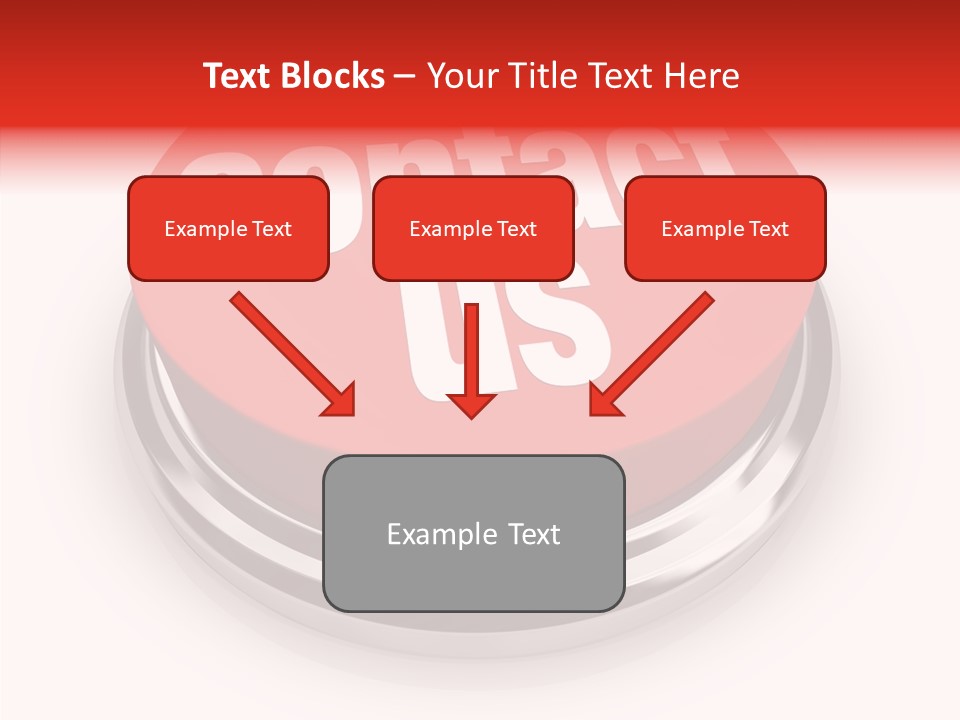 Text Blocks – Your Title Text Here

contact us

Example Text

Example Text

Example Text

Example Text